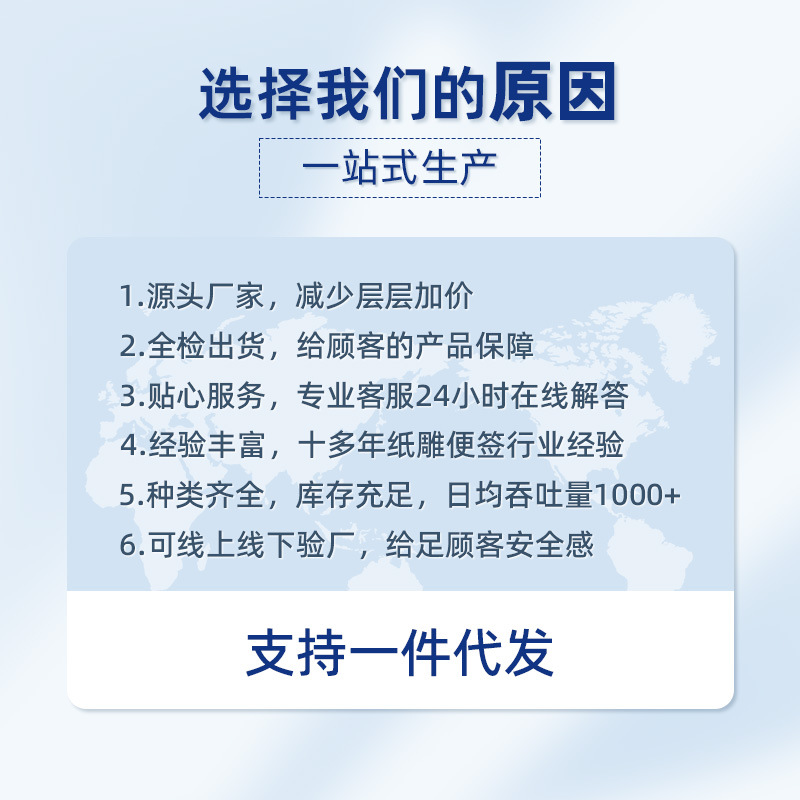 选择我们的原因

一站式生产

1.源头厂家，减少层层加价
2.全检出货，给顾客的产品保障
3.贴心服务，专业客服24小时在线解答
4.经验丰富，十多年纸雕便签行业经验
5.种类齐全，库存充足，日均吞吐量1000+
6.可线上线下验厂，给足顾客安全感

支持一件代发